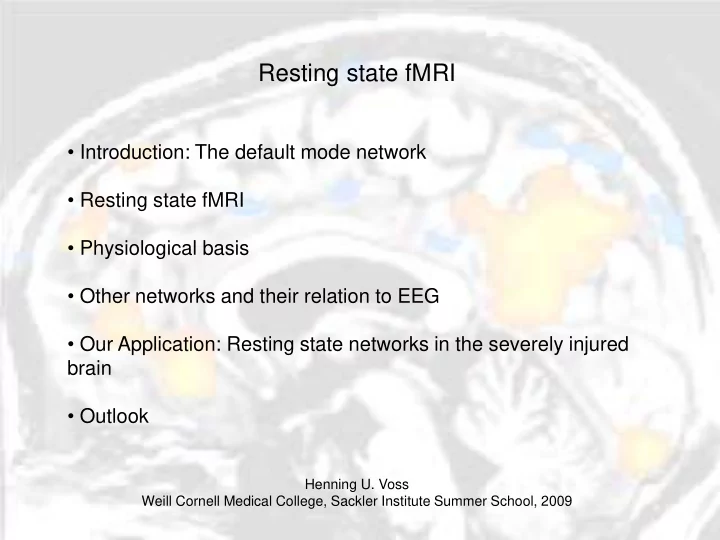 Resting state fMRI

• Introduction: The default mode network

• Resting state fMRI

• Physiological basis

• Other networks and their relation to EEG

• Our Application: Resting state networks in the severely injured brain

• Outlook

Henning U. Voss
Weill Cornell Medical College, Sackler Institute Summer School, 2009